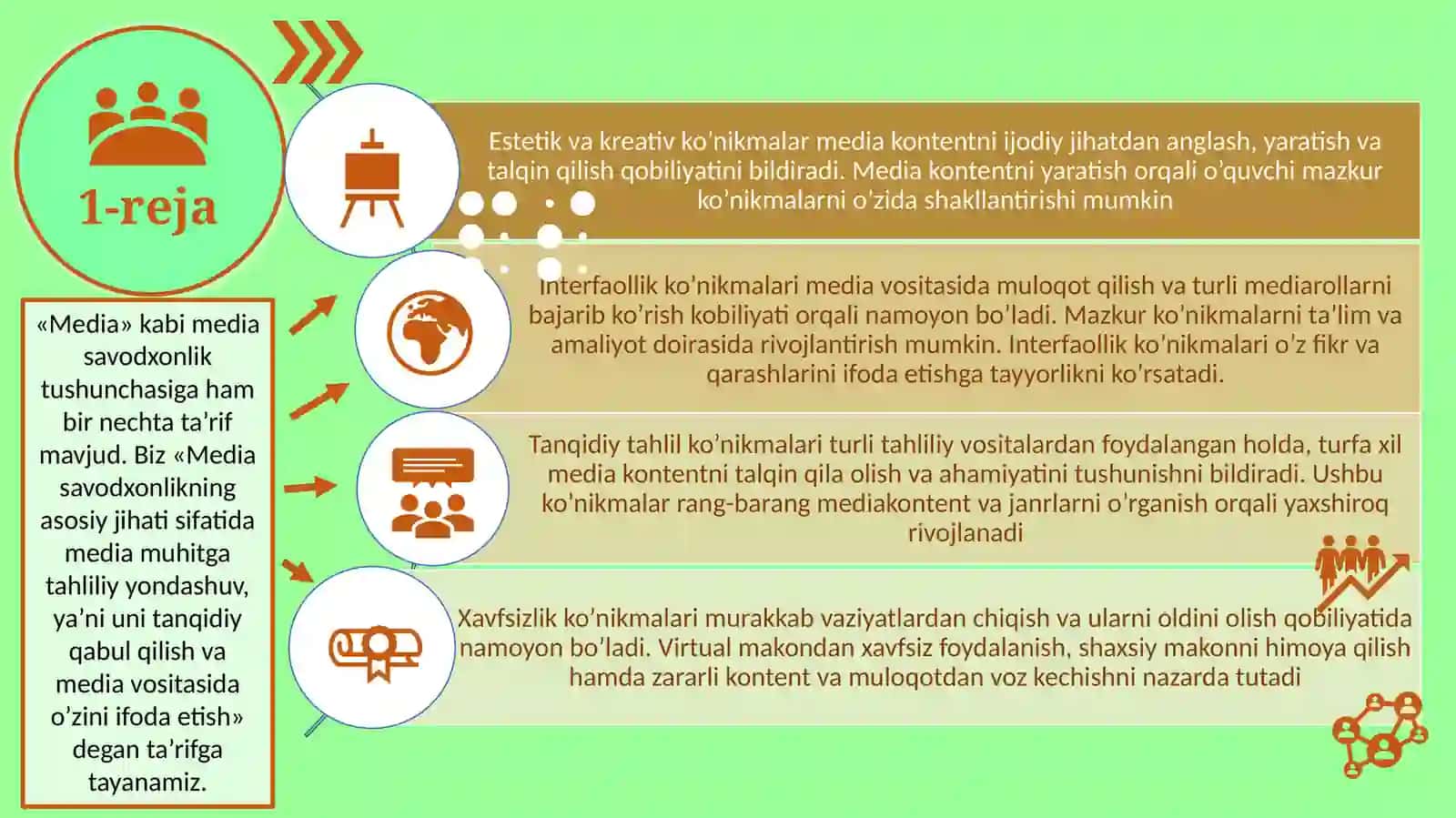 1-reja

«Media» kabi media savodxonlik tushunchasiga ham bir nechta ta’rif mavjud. Biz «Media savodxonlikning asosiy jihati sifatida media muhitga tahliliy yondashuv, ya’ni uni tanqidiy qabul qilish va media vositasida o’zini ifoda etish» degan ta’rifga tayanamiz.

Estetik va kreativ ko’nikmalar media kontentni ijodiy jihatdan anglash, yaratish va talqin qilish qobiliyatini bildiradi. Media kontentni yaratish orqali o’quvchi mazkur ko’nikmalarni o’zida shakllantirishi mumkin

Interfaollik ko’nikmalari media vositasida muloqot qilish va turli mediarollarni bajarib ko’rish kobiliyati orqali namoyon bo’ladi. Mazkur ko’nikmalarni ta’lim va amaliyot doirasida rivojlantirish mumkin. Interfaollik ko’nikmalari o’z fikr va qarashlarini ifoda etishga tayyorlikni ko’rsatadi.

Tanqidiy tahlil ko’nikmalari turli tahliliy vositalardan foydalangan holda, turfa xil media kontentni talqin qila olish va ahamiyatini tushunishni bildiradi. Ushbu ko’nikmalar rang-barang mediakontent va janrlarni o’rganish orqali yaxshiroq rivojlanadi

Xavfsizlik ko’nikmalari murakkab vaziyatlardan chiqish va ularni oldini olish qobiliyatida namoyon bo’ladi. Virtual makondan xavfsiz foydalanish, shaxsiy makonni himoya qilish hamda zararli kontent va muloqotdan voz kechishni nazarda tutadi